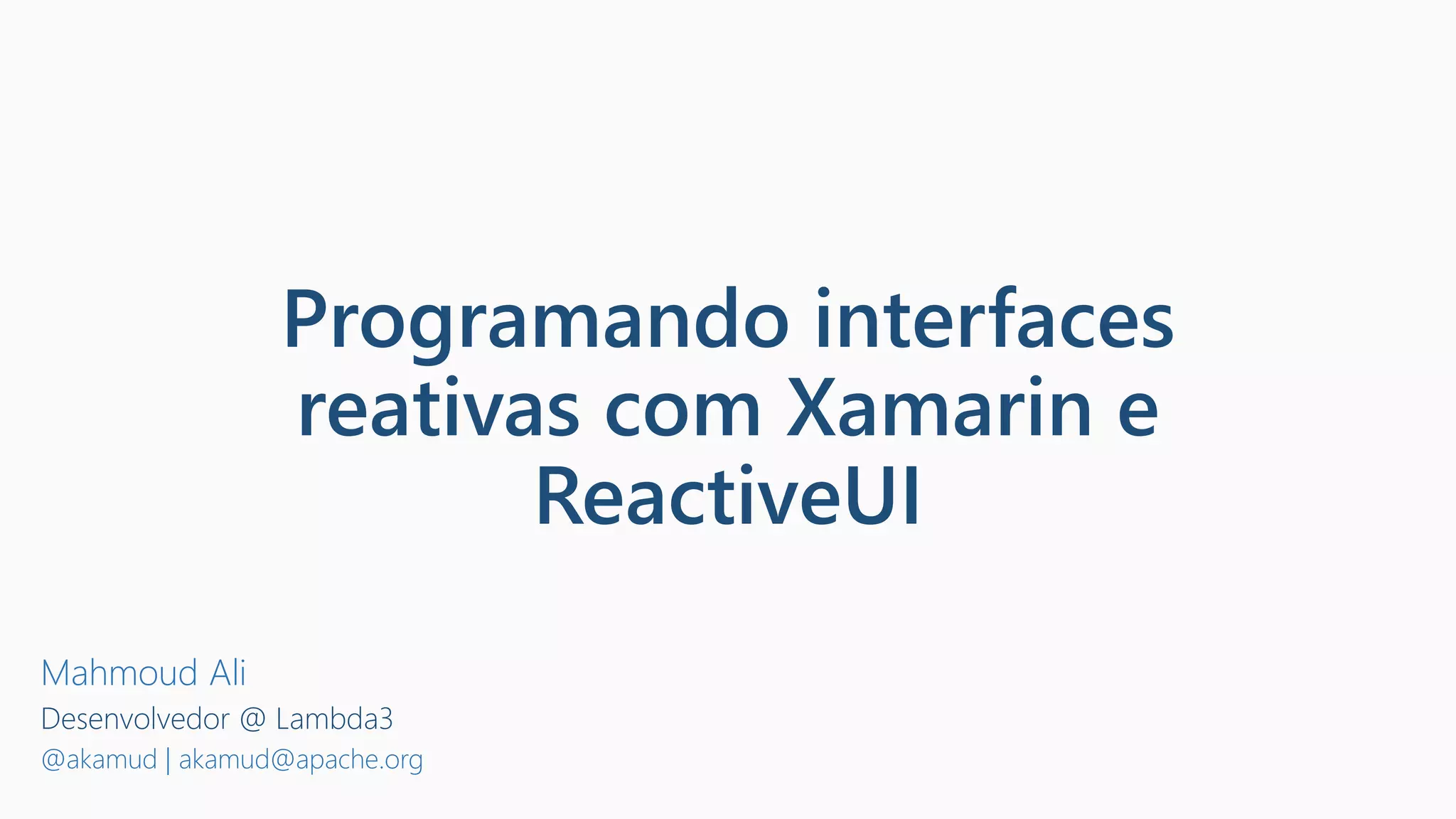 Programando interfaces reativas com Xamarin e ReactiveUI

Mahmoud Ali

Desenvolvedor @ Lambda3

@akamud | akamud@apache.org